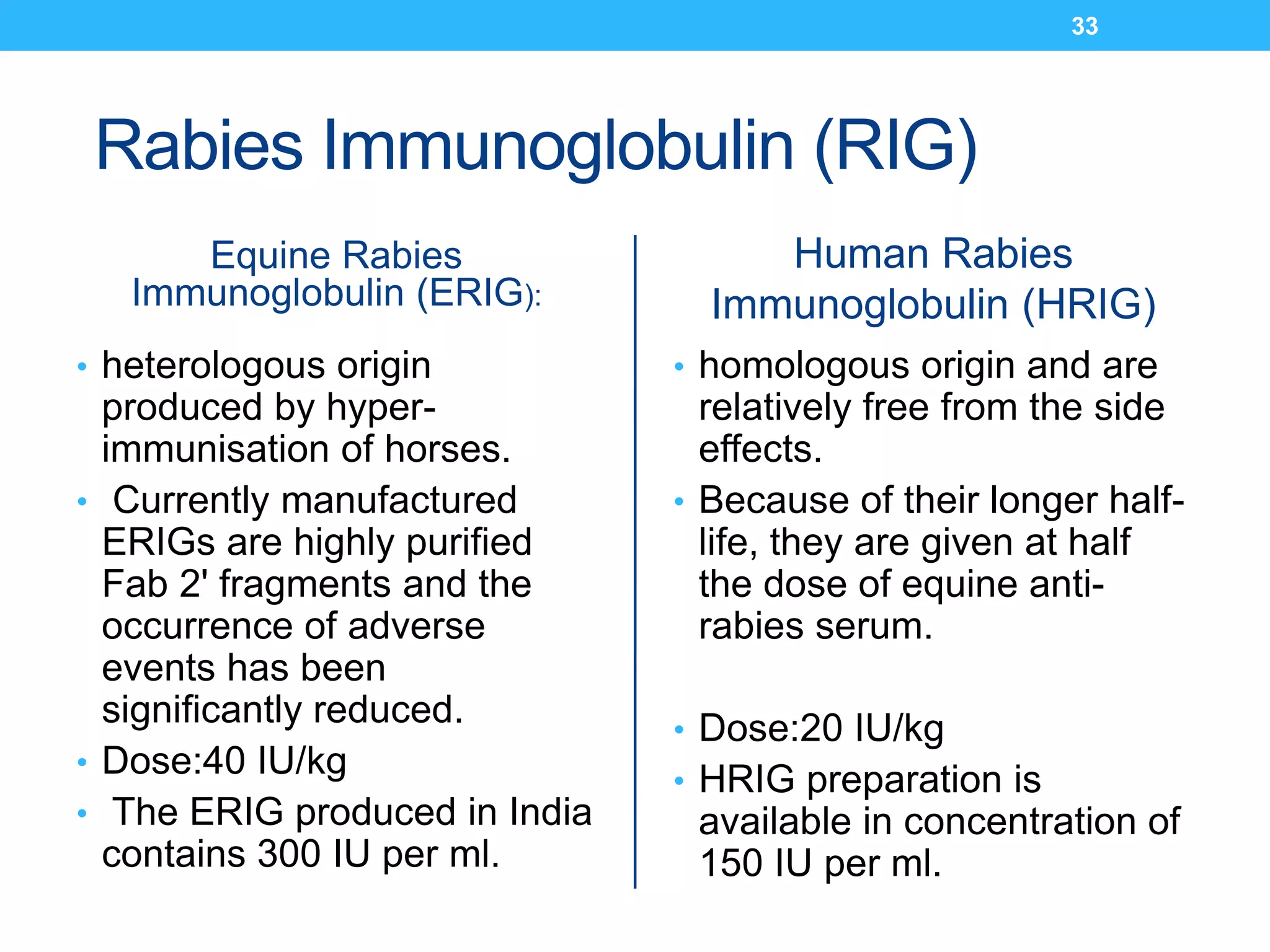 33

Rabies Immunoglobulin (RIG)

Equine Rabies Immunoglobulin (ERIG):

• heterologous origin produced by hyper-immunisation of horses.
• Currently manufactured ERIGs are highly purified Fab 2' fragments and the occurrence of adverse events has been significantly reduced.
• Dose:40 IU/kg
• The ERIG produced in India contains 300 IU per ml.

Human Rabies Immunoglobulin (HRIG)

• homologous origin and are relatively free from the side effects.
• Because of their longer half-life, they are given at half the dose of equine anti-rabies serum.

• Dose:20 IU/kg
• HRIG preparation is available in concentration of 150 IU per ml.